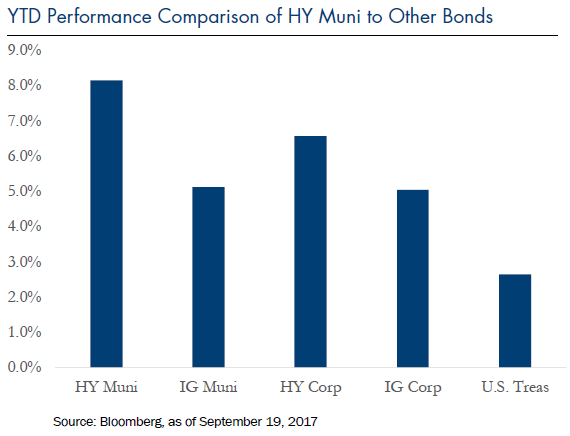 YTD Performance Comparison of HY Muni to Other Bonds

9.0%
8.0%
7.0%
6.0%
5.0%
4.0%
3.0%
2.0%
1.0%
0.0%

HY Muni
IG Muni
HY Corp
IG Corp
U.S. Treas

Source: Bloomberg, as of September 19, 2017